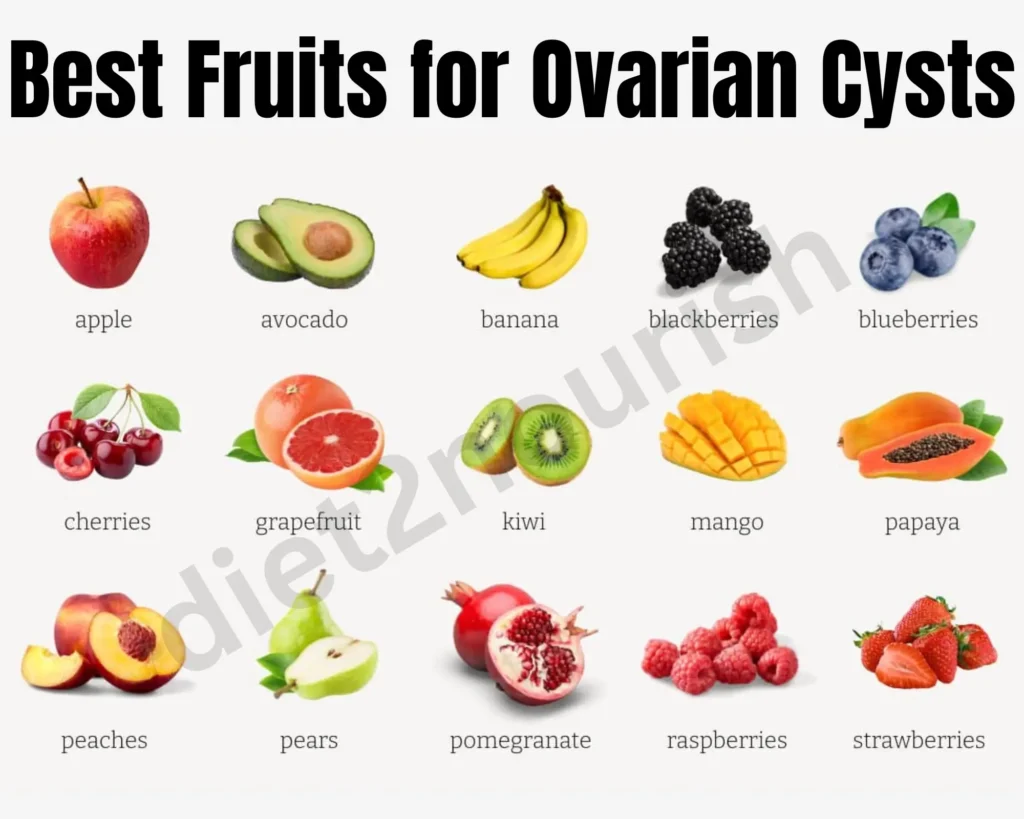 Best Fruits for Ovarian Cysts

apple
avocado
banana
blackberries
blueberries

cherries
grapefruit
kiwi
mango
papaya

peaches
pears
pomegranate
raspberries
strawberries

diet2nourish